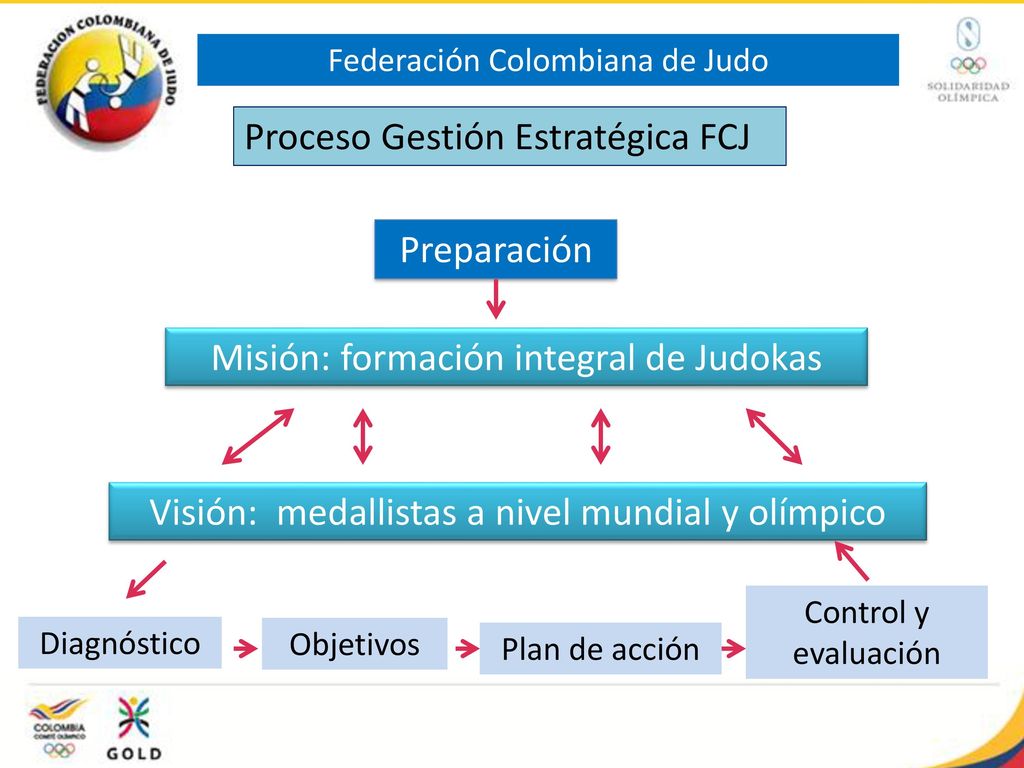 FEDERACION COLOMBIANA DE JUDO

Federación Colombiana de Judo

SOLIDARIDAD OLÍMPICA

Proceso Gestión Estratégica FCJ

Preparación

Misión: formación integral de Judokas

Visión: medallistas a nivel mundial y olímpico

Diagnóstico

Objetivos

Plan de acción

Control y evaluación

COLOMBIA COMITÉ OLÍMPICO

GOLD